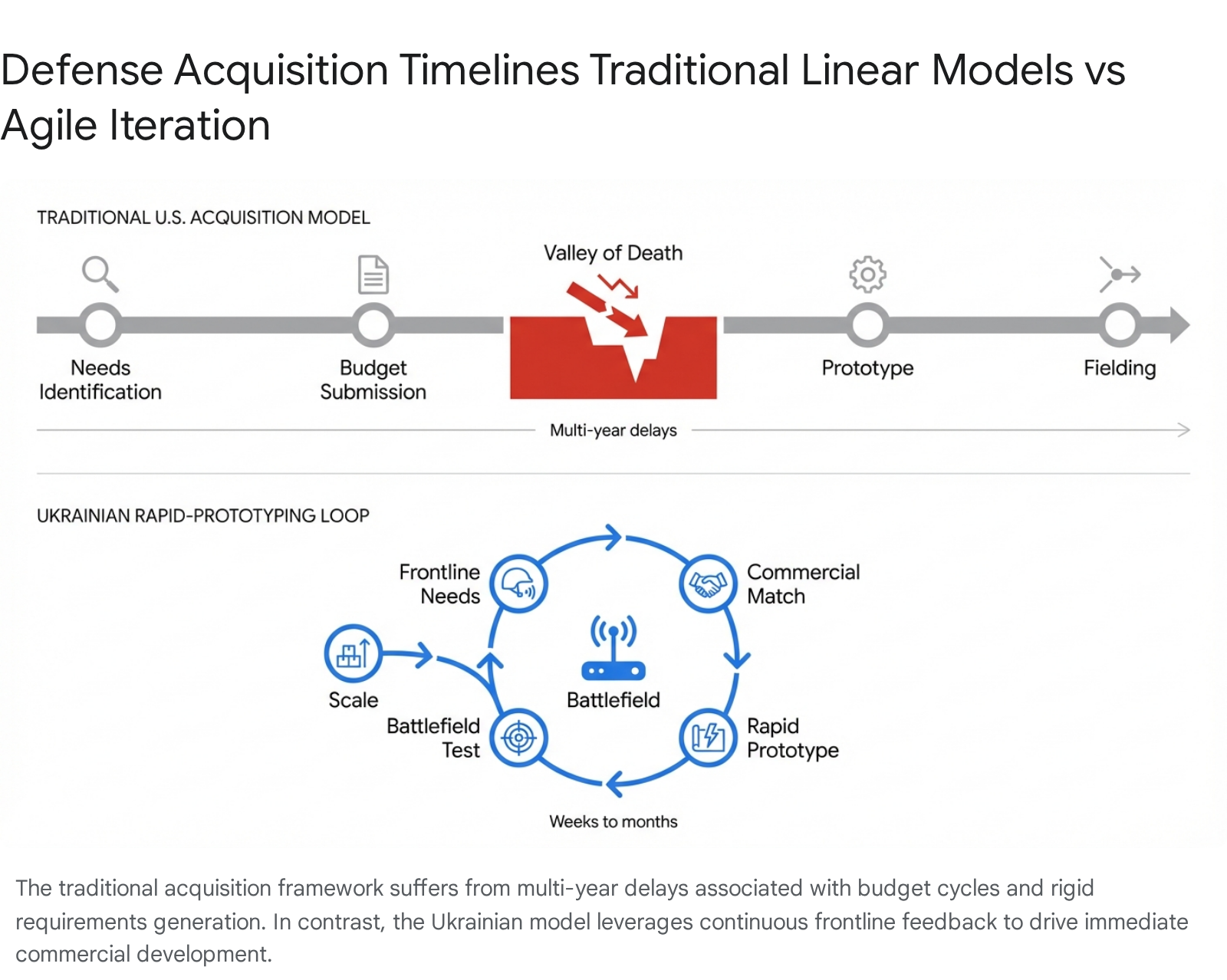 Defense Acquisition Timelines Traditional Linear Models vs Agile Iteration

TRADITIONAL U.S. ACQUISITION MODEL

Valley of Death

Needs Identification

Budget Submission

Prototype

Fielding

Multi-year delays

UKRAINIAN RAPID-PROTOTYPING LOOP

Frontline Needs

Commercial Match

Scale

Battlefield

Battlefield Test

Rapid Prototype

Weeks to months

The traditional acquisition framework suffers from multi-year delays associated with budget cycles and rigid requirements generation. In contrast, the Ukrainian model leverages continuous frontline feedback to drive immediate commercial development.